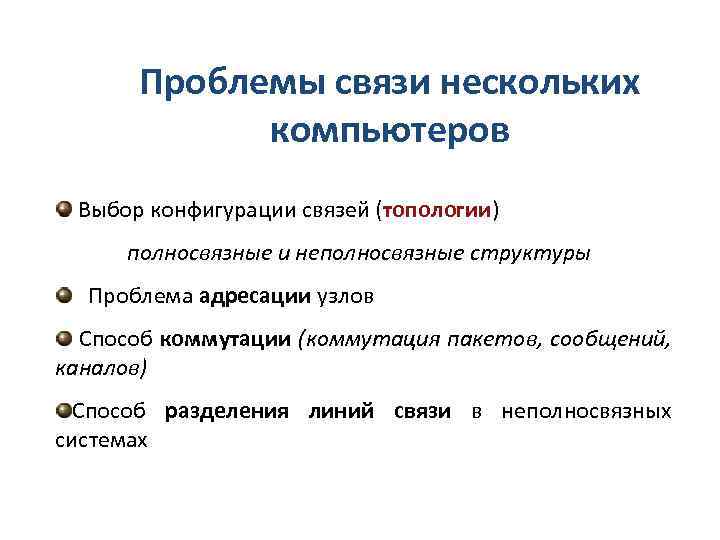 Проблемы связи нескольких компьютеров

Выбор конфигурации связей (топологии)

полносвязные и неполносвязные структуры

Проблема адресации узлов

Способ коммутации (коммутация пакетов, сообщений, каналов)

Способ разделения линий связи в неполносвязных системах